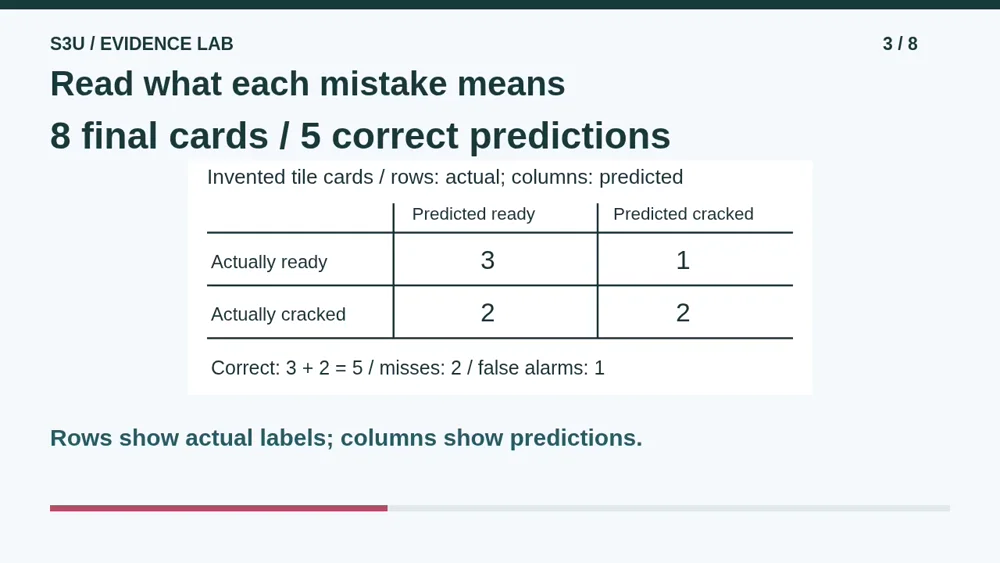 S3U / EVIDENCE LAB

3 / 8

Read what each mistake means

8 final cards / 5 correct predictions

Invented tile cards / rows: actual; columns: predicted

| | Predicted ready | Predicted cracked |
|---|---|---|
| Actually ready | 3 | 1 |
| Actually cracked | 2 | 2 |

Correct: 3 + 2 = 5 / misses: 2 / false alarms: 1

Rows show actual labels; columns show predictions.